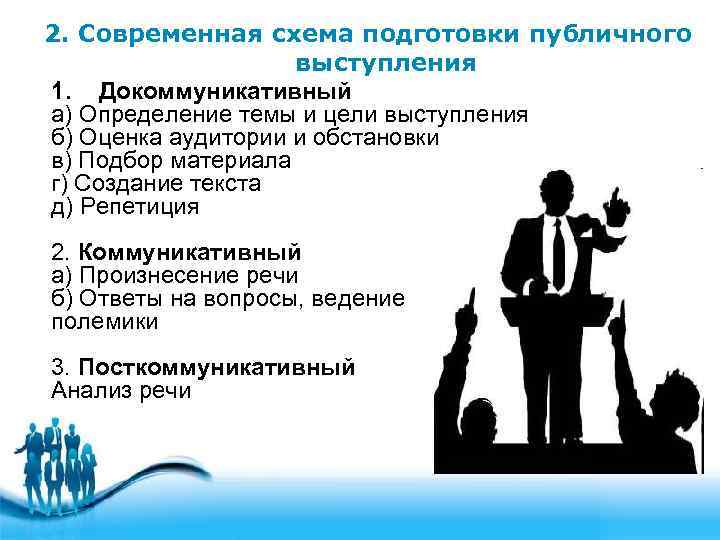 2. Современная схема подготовки публичного выступления

1. Докоммуникативный
а) Определение темы и цели выступления
б) Оценка аудитории и обстановки
в) Подбор материала
г) Создание текста
д) Репетиция

2. Коммуникативный
а) Произнесение речи
б) Ответы на вопросы, ведение полемики

3. Посткоммуникативный
Анализ речи